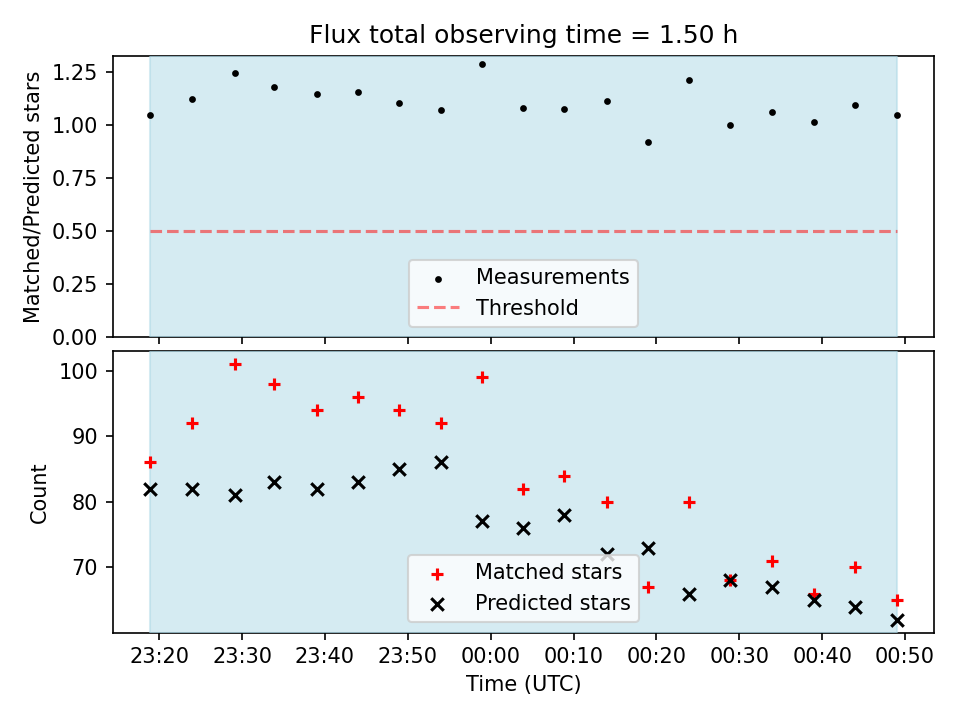 Flux total observing time = 1.50 h

Matched/Predicted stars

1.25
1.00
0.75
0.50
0.25
0.00

Measurements
Threshold

Count

100
90
80
70

Matched stars
Predicted stars

23:20 23:30 23:40 23:50 00:00 00:10 00:20 00:30 00:40 00:50

Time (UTC)